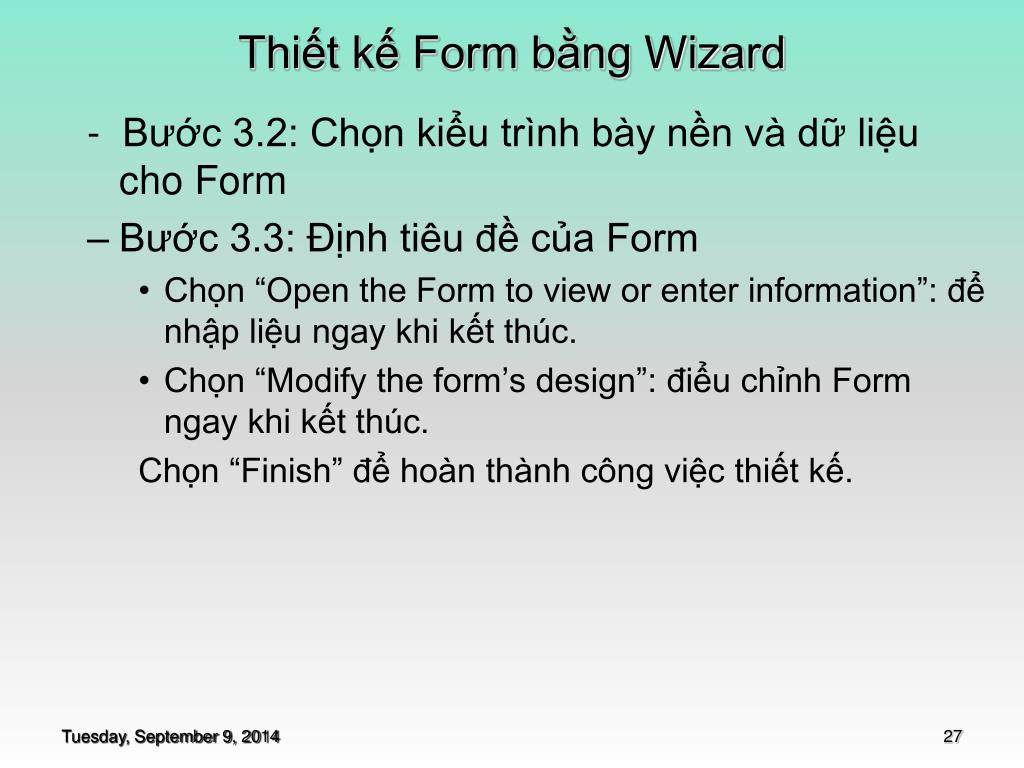 Thiết kế Form bằng Wizard

- Bước 3.2: Chọn kiểu trình bày nền và dữ liệu cho Form

– Bước 3.3: Định tiêu đề của Form

• Chọn “Open the Form to view or enter information”: để nhập liệu ngay khi kết thúc.

• Chọn “Modify the form’s design”: điều chỉnh Form ngay khi kết thúc.

Chọn “Finish” để hoàn thành công việc thiết kế.

Tuesday, September 9, 2014

27